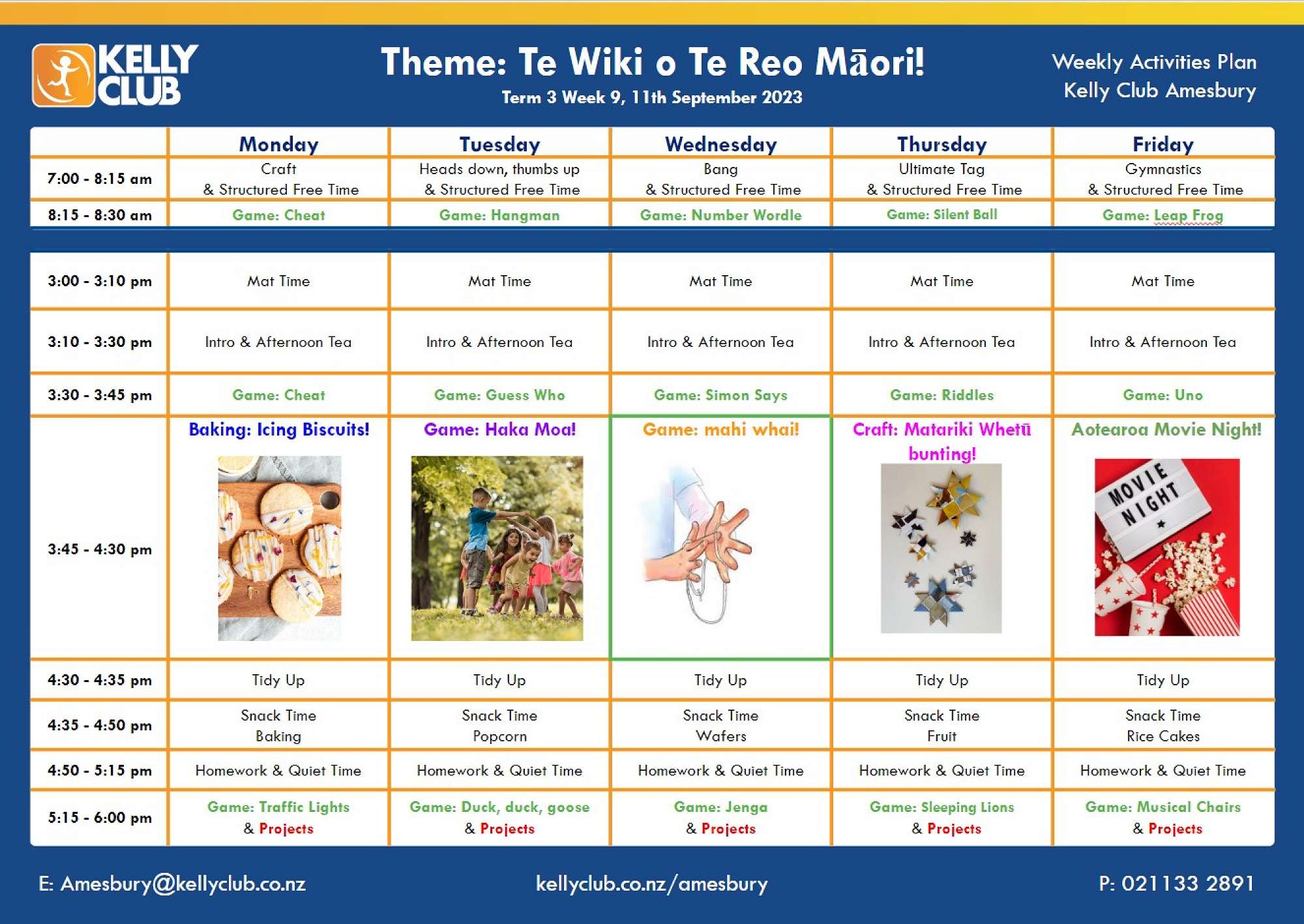 KELLY CLUB

Theme: Te Wiki o Te Reo Māori!

Term 3 Week 9, 11th September 2023

Weekly Activities Plan
Kelly Club Amesbury

| | Monday | Tuesday | Wednesday | Thursday | Friday |
|---|---|---|---|---|---|
| 7:00 - 8:15 am | Craft & Structured Free Time | Heads down, thumbs up & Structured Free Time | Bang & Structured Free Time | Ultimate Tag & Structured Free Time | Gymnastics & Structured Free Time |
| 8:15 - 8:30 am | Game: Cheat | Game: Hangman | Game: Number Wordle | Game: Silent Ball | Game: Leap Frog |

| | | | | | |
|---|---|---|---|---|---|
| 3:00 - 3:10 pm | Mat Time | Mat Time | Mat Time | Mat Time | Mat Time |
| 3:10 - 3:30 pm | Intro & Afternoon Tea | Intro & Afternoon Tea | Intro & Afternoon Tea | Intro & Afternoon Tea | Intro & Afternoon Tea |
| 3:30 - 3:45 pm | Game: Cheat | Game: Guess Who | Game: Simon Says | Game: Riddles | Game: Uno |
| 3:45 - 4:30 pm | Baking: Icing Biscuits! | Game: Haka Moa! | Game: mahi whai! | Craft: Matariki Whetū bunting! | Aotearoa Movie Night! MOVIE NIGHT |
| 4:30 - 4:35 pm | Tidy Up | Tidy Up | Tidy Up | Tidy Up | Tidy Up |
| 4:35 - 4:50 pm | Snack Time Baking | Snack Time Popcorn | Snack Time Wafers | Snack Time Fruit | Snack Time Rice Cakes |
| 4:50 - 5:15 pm | Homework & Quiet Time | Homework & Quiet Time | Homework & Quiet Time | Homework & Quiet Time | Homework & Quiet Time |
| 5:15 - 6:00 pm | Game: Traffic Lights & Projects | Game: Duck, duck, goose & Projects | Game: Jenga & Projects | Game: Sleeping Lions & Projects | Game: Musical Chairs & Projects |

E: Amesbury@kellyclub.co.nz     kellyclub.co.nz/amesbury     P: 021133 2891